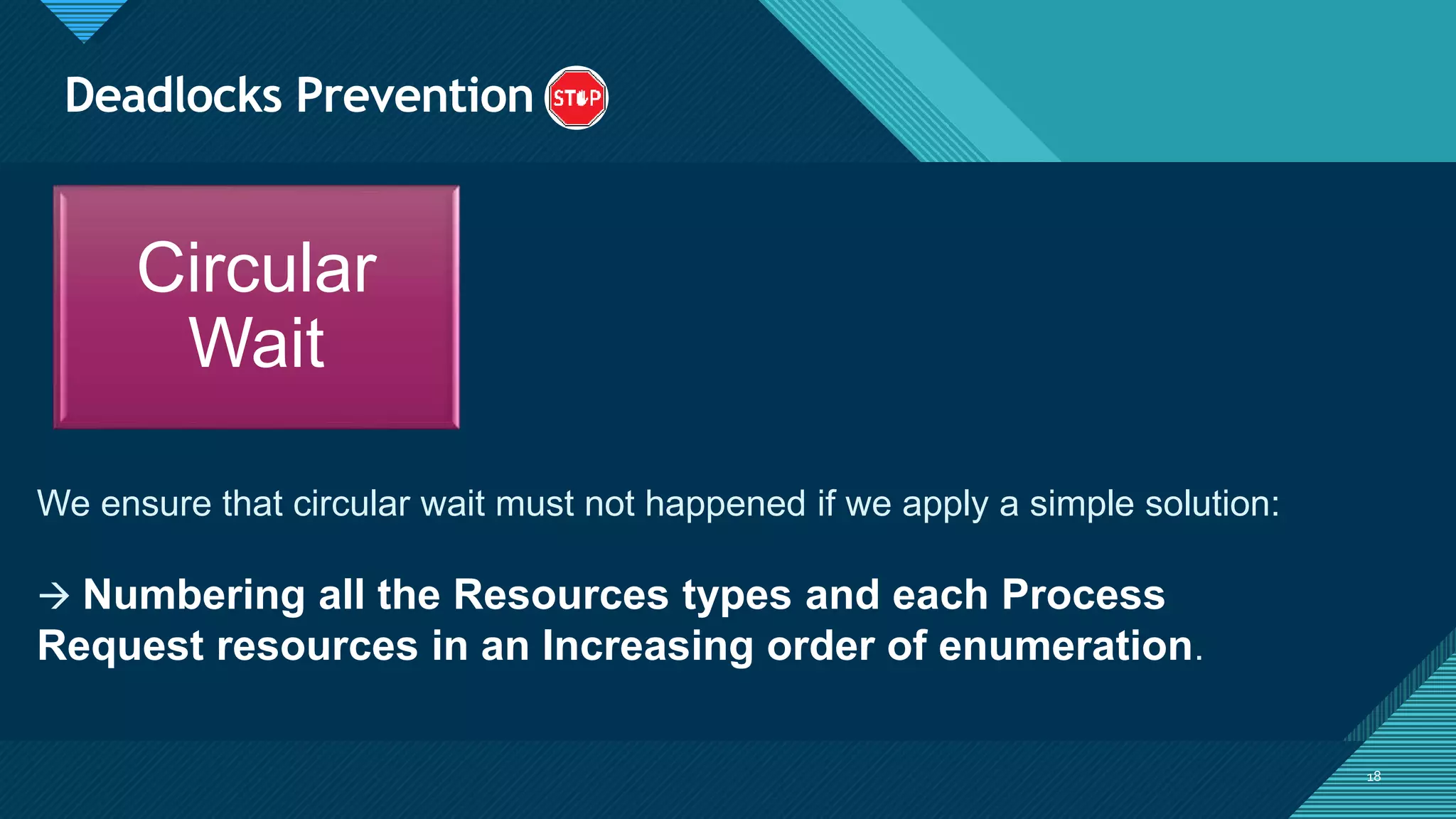 Deadlocks Prevention STOP

Circular Wait

We ensure that circular wait must not happened if we apply a simple solution:

→ Numbering all the Resources types and each Process Request resources in an Increasing order of enumeration.

18